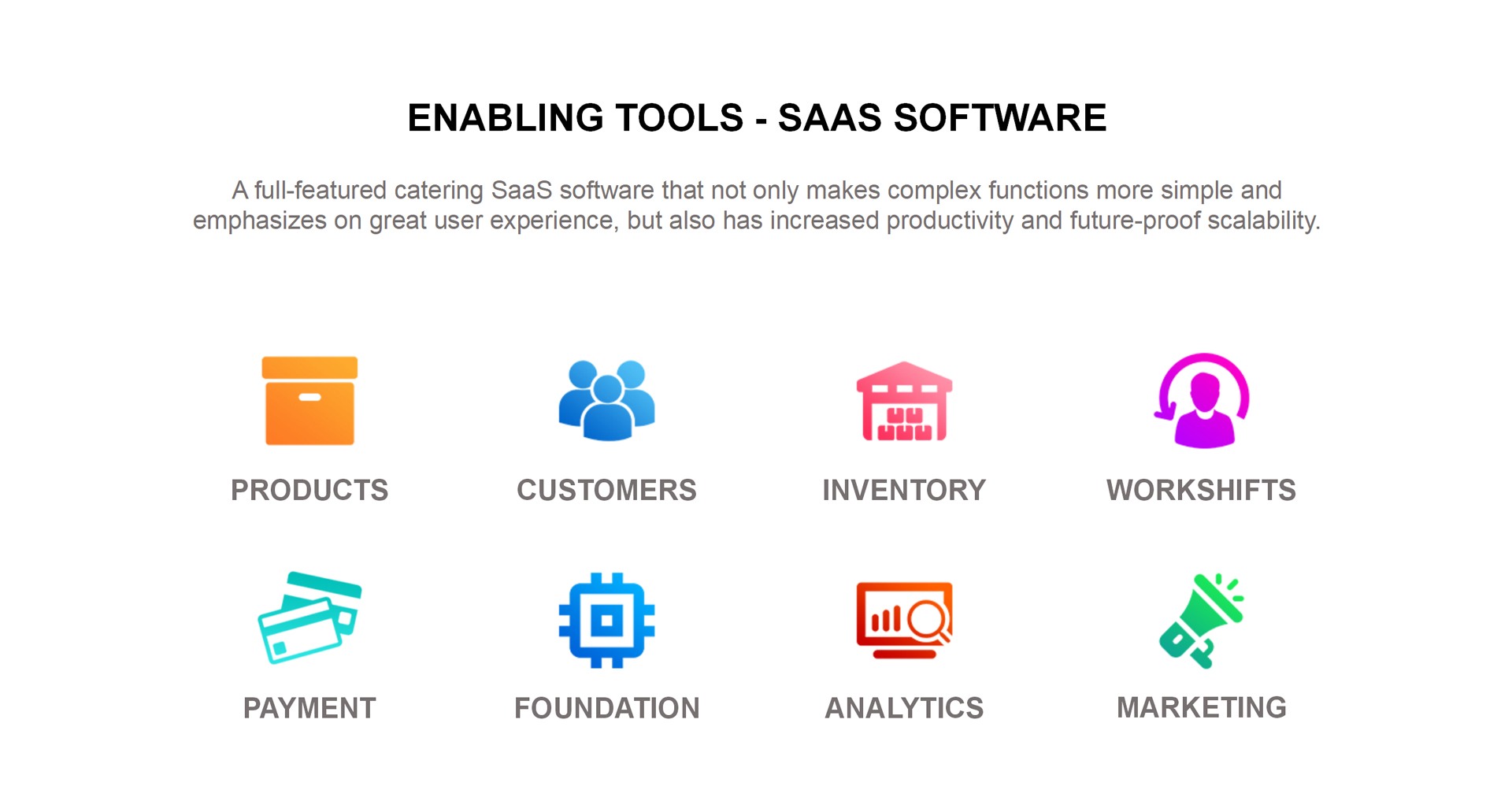 ENABLING TOOLS - SAAS SOFTWARE

A full-featured catering SaaS software that not only makes complex functions more simple and emphasizes on great user experience, but also has increased productivity and future-proof scalability.

PRODUCTS

CUSTOMERS

INVENTORY

WORKSHIFTS

PAYMENT

FOUNDATION

ANALYTICS

MARKETING